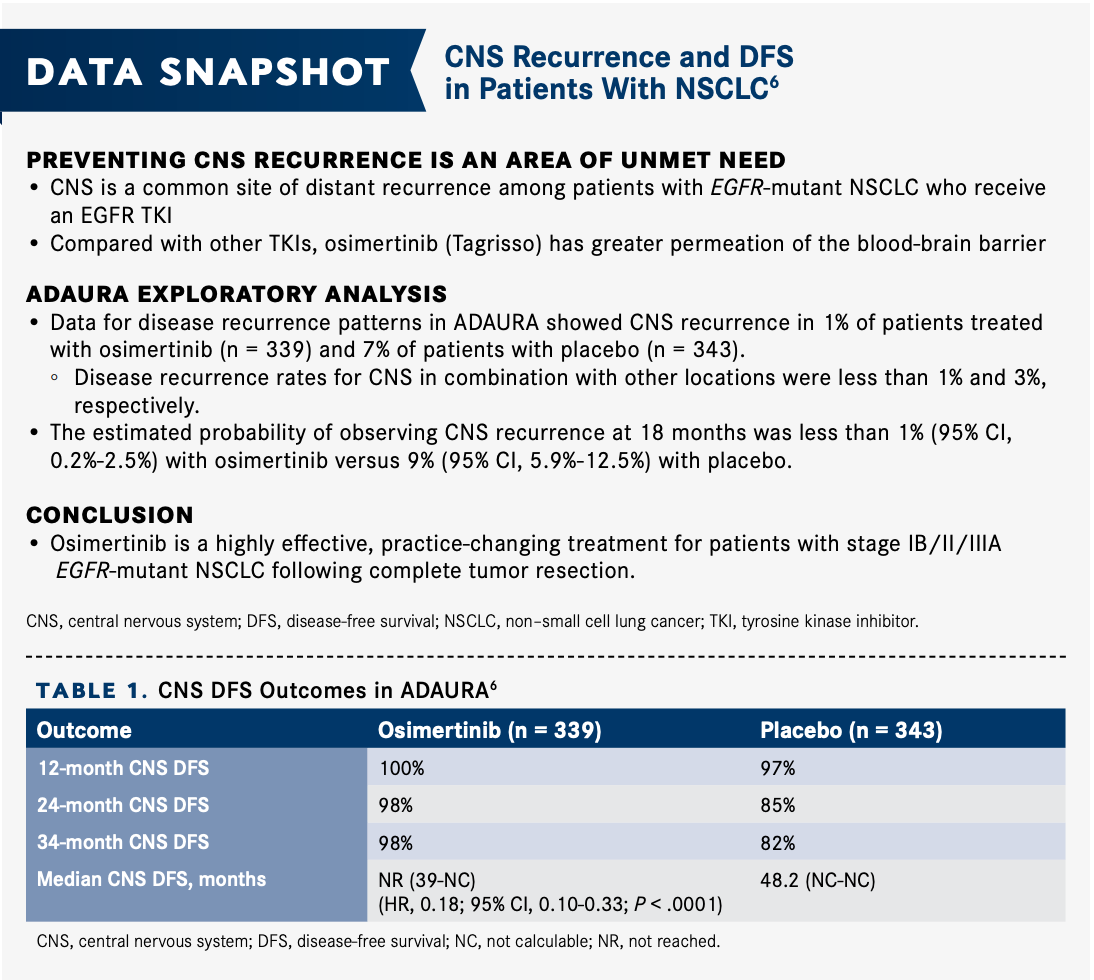 DATA SNAPSHOT

CNS Recurrence and DFS in Patients With NSCLC$^6$

PREVENTING CNS RECURRENCE IS AN AREA OF UNMET NEED

• CNS is a common site of distant recurrence among patients with EGFR-mutant NSCLC who receive an EGFR TKI

• Compared with other TKIs, osimertinib (Tagrisso) has greater permeation of the blood-brain barrier

ADAURA EXPLORATORY ANALYSIS

• Data for disease recurrence patterns in ADAURA showed CNS recurrence in 1% of patients treated with osimertinib (n = 339) and 7% of patients with placebo (n = 343).

◦ Disease recurrence rates for CNS in combination with other locations were less than 1% and 3%, respectively.

• The estimated probability of observing CNS recurrence at 18 months was less than 1% (95% CI, 0.2%-2.5%) with osimertinib versus 9% (95% CI, 5.9%-12.5%) with placebo.

CONCLUSION

• Osimertinib is a highly effective, practice-changing treatment for patients with stage IB/II/IIIA EGFR-mutant NSCLC following complete tumor resection.

CNS, central nervous system; DFS, disease-free survival; NSCLC, non–small cell lung cancer; TKI, tyrosine kinase inhibitor.

TABLE 1. CNS DFS Outcomes in ADAURA$^6$

| Outcome | Osimertinib (n = 339) | Placebo (n = 343) |
|---|---|---|
| 12-month CNS DFS | 100% | 97% |
| 24-month CNS DFS | 98% | 85% |
| 34-month CNS DFS | 98% | 82% |
| Median CNS DFS, months | NR (39-NC) (HR, 0.18; 95% CI, 0.10-0.33; P < .0001) | 48.2 (NC-NC) |

CNS, central nervous system; DFS, disease-free survival; NC, not calculable; NR, not reached.